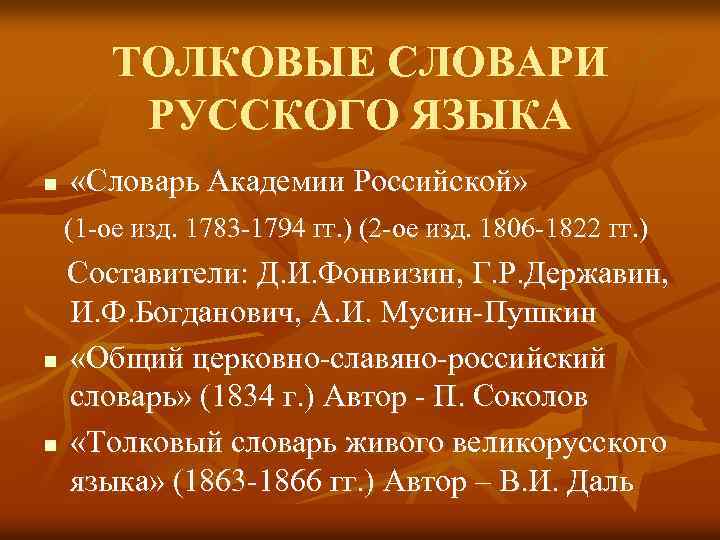 ТОЛКОВЫЕ СЛОВАРИ РУССКОГО ЯЗЫКА

«Словарь Академии Российской»

(1-ое изд. 1783-1794 гг.) (2-ое изд. 1806-1822 гг.)

Составители: Д.И.Фонвизин, Г.Р.Державин, И.Ф.Богданович, А.И. Мусин-Пушкин

«Общий церковно-славяно-российский словарь» (1834 г.) Автор - П. Соколов

«Толковый словарь живого великорусского языка» (1863-1866 гг.) Автор – В.И. Даль